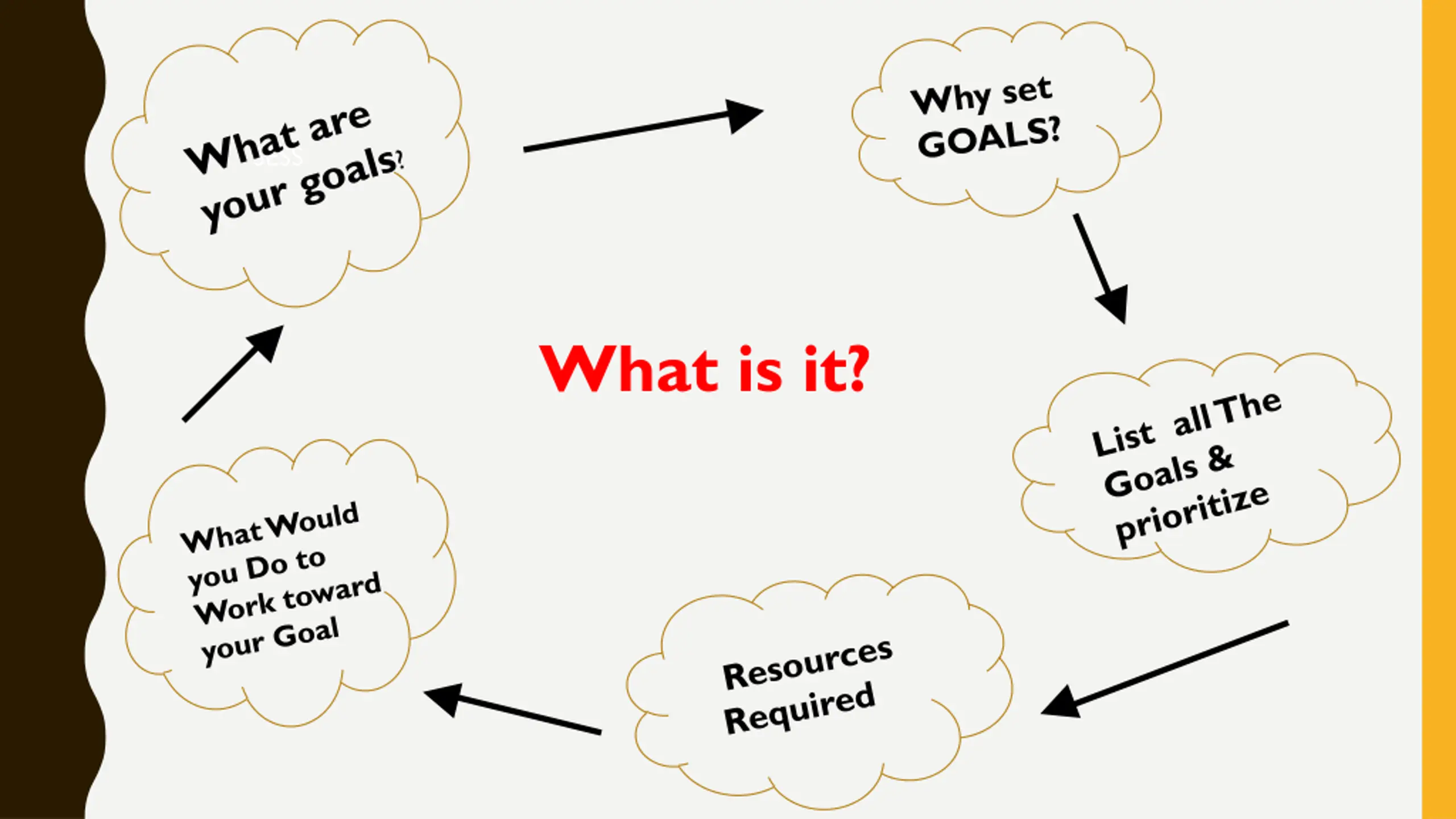 What are your goals?

Why set GOALS?

What is it?

List all The Goals & prioritize

Resources Required

What Would you Do to Work toward your Goal